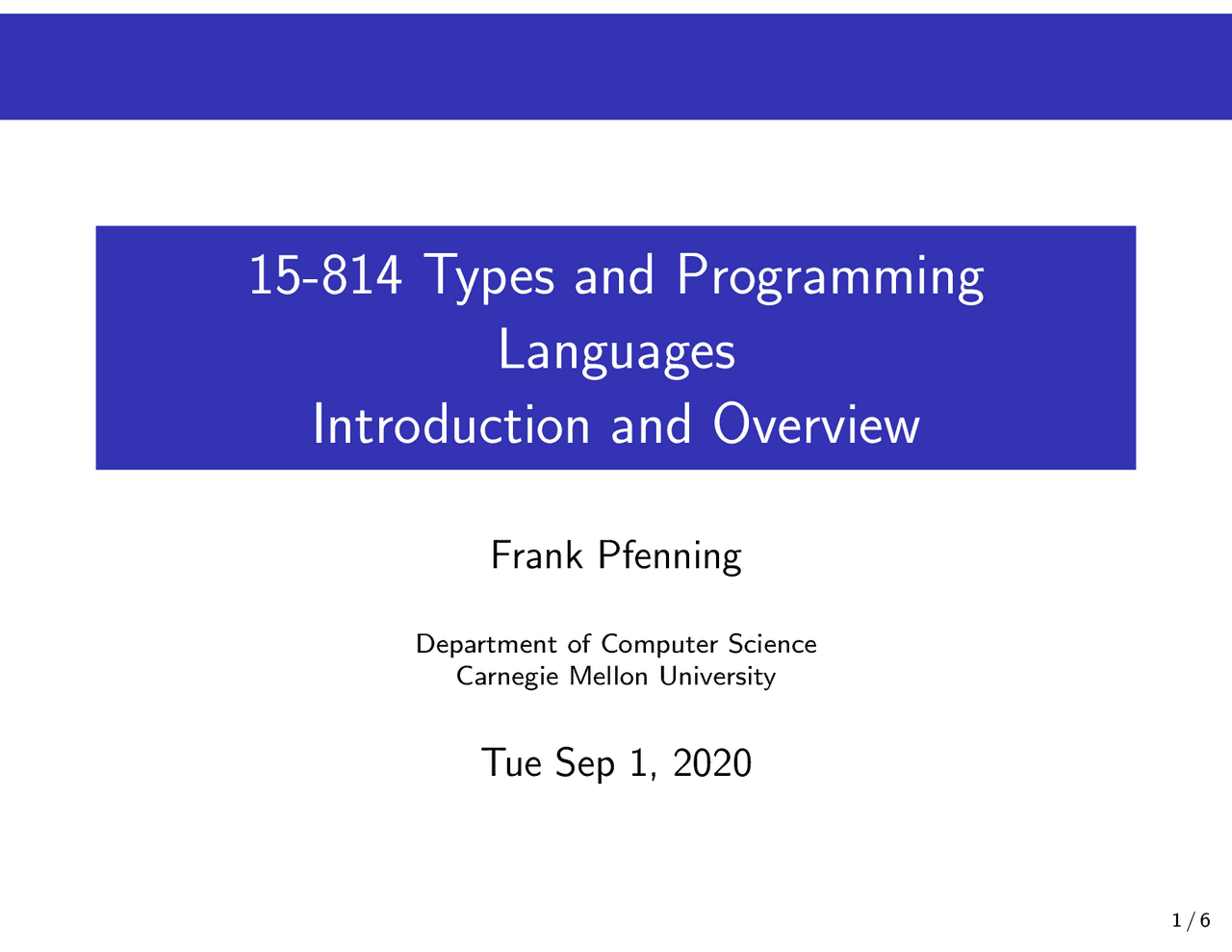 15-814 Types and Programming Languages
Introduction and Overview

Frank Pfenning

Department of Computer Science
Carnegie Mellon University

Tue Sep 1, 2020

1 / 6